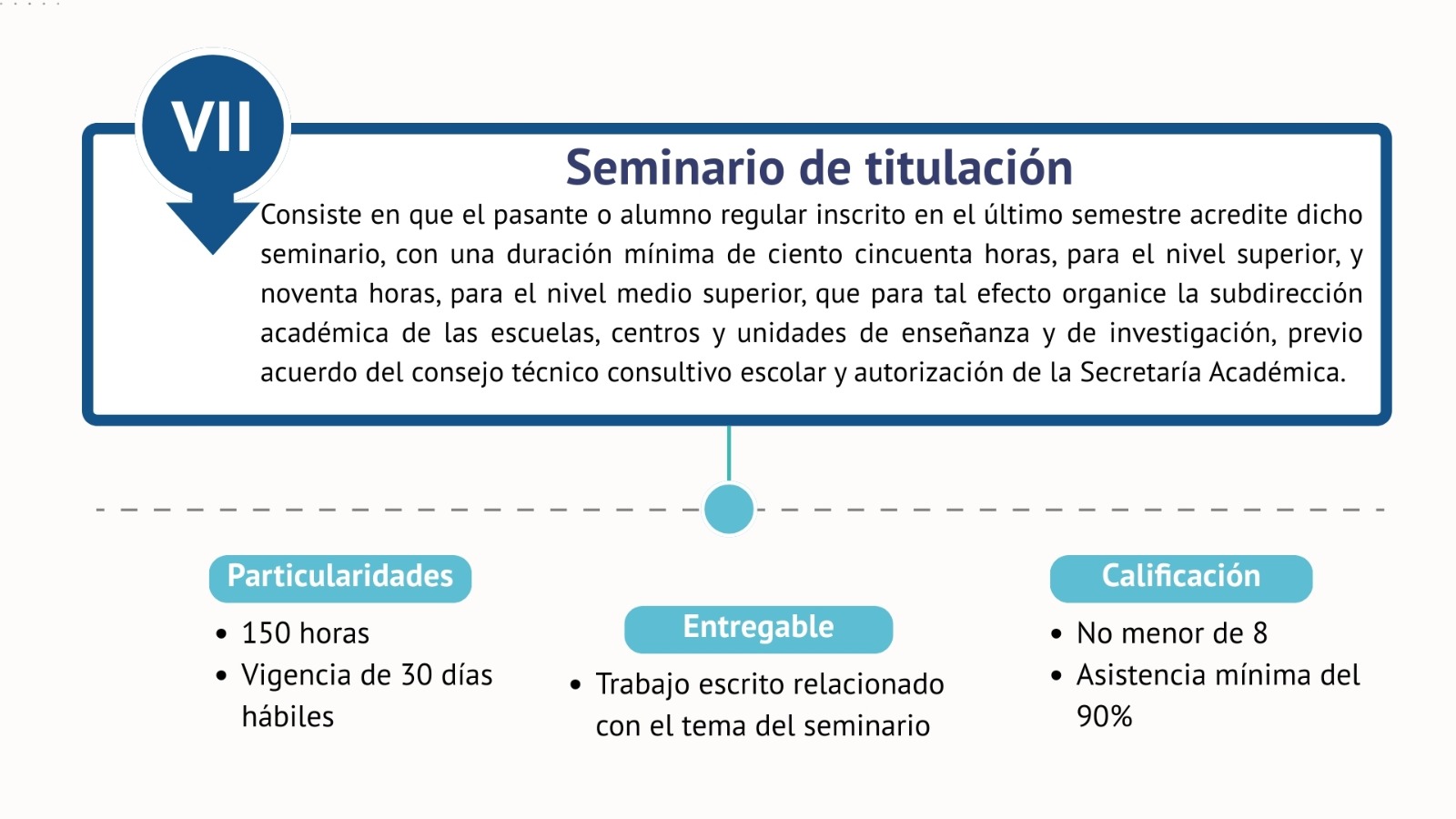 VII

Seminario de titulación

Consiste en que el pasante o alumno regular inscrito en el último semestre acredite dicho seminario, con una duración mínima de ciento cincuenta horas, para el nivel superior, y noventa horas, para el nivel medio superior, que para tal efecto organice la subdirección académica de las escuelas, centros y unidades de enseñanza y de investigación, previo acuerdo del consejo técnico consultivo escolar y autorización de la Secretaría Académica.

Particularidades
• 150 horas
• Vigencia de 30 días hábiles

Entregable
• Trabajo escrito relacionado con el tema del seminario

Calificación
• No menor de 8
• Asistencia mínima del 90%